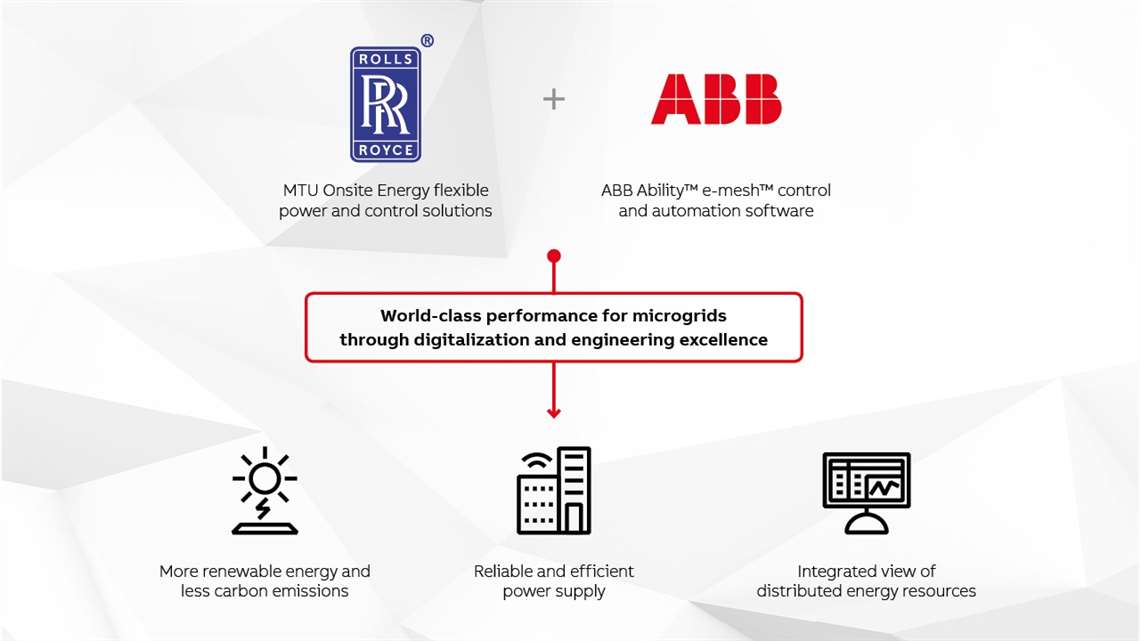 ROLLS
RR
ROYCE
®

+

ABB

MTU Onsite Energy flexible power and control solutions

ABB Ability™ e-mesh™ control and automation software

World-class performance for microgrids through digitalization and engineering excellence

More renewable energy and less carbon emissions

Reliable and efficient power supply

Integrated view of distributed energy resources